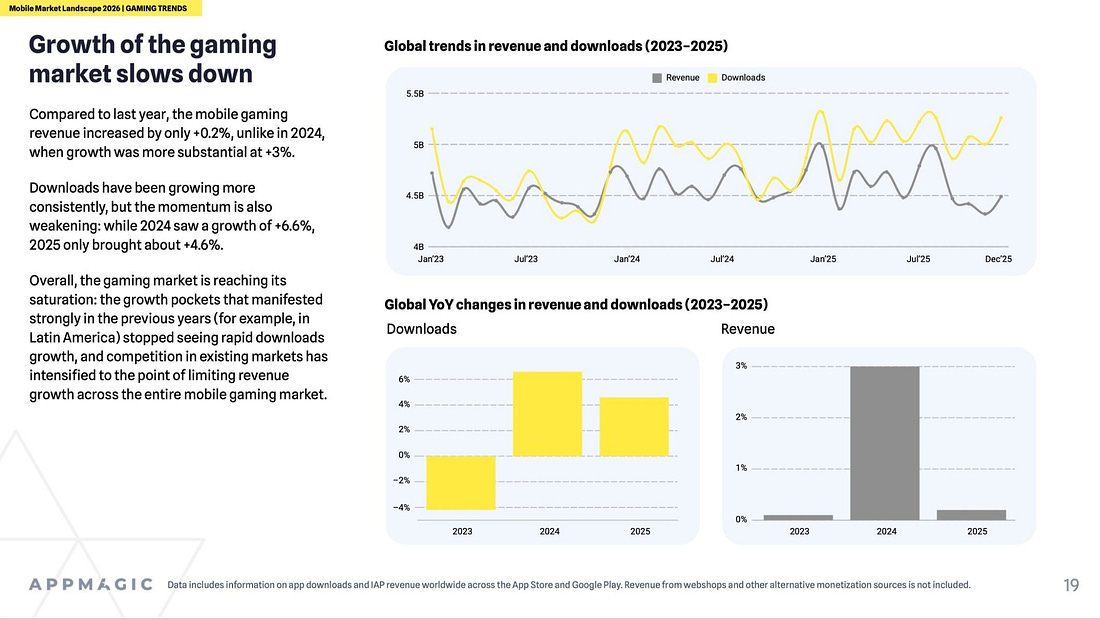 Mobile Market Landscape 2026 | GAMING TRENDS

Growth of the gaming market slows down

Compared to last year, the mobile gaming revenue increased by only +0.2%, unlike in 2024, when growth was more substantial at +3%.

Downloads have been growing more consistently, but the momentum is also weakening: while 2024 saw a growth of +6.6%, 2025 only brought about +4.6%.

Overall, the gaming market is reaching its saturation: the growth pockets that manifested strongly in the previous years (for example, in Latin America) stopped seeing rapid downloads growth, and competition in existing markets has intensified to the point of limiting revenue growth across the entire mobile gaming market.

Global trends in revenue and downloads (2023–2025)

Revenue Downloads

5.5B
5B
4.5B
4B

Jan'23 Jul'23 Jan'24 Jul'24 Jan'25 Jul'25 Dec'25

Global YoY changes in revenue and downloads (2023–2025)

Downloads

6%
4%
2%
0%
−2%
−4%

2023 2024 2025

Revenue

3%
2%
1%
0%

2023 2024 2025

APPMAGIC Data includes information on app downloads and IAP revenue worldwide across the App Store and Google Play. Revenue from webshops and other alternative monetization sources is not included.

19